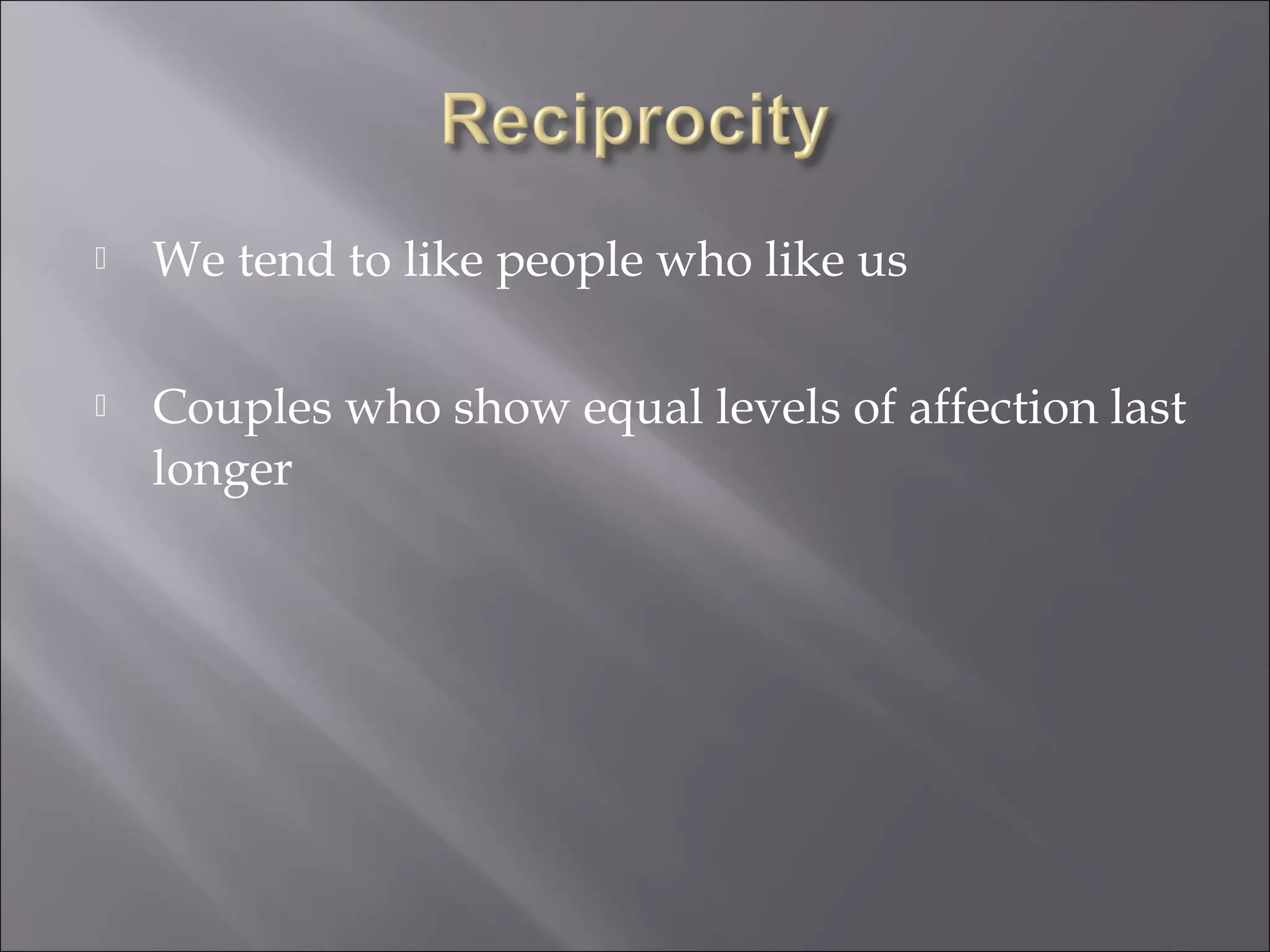 Reciprocity

We tend to like people who like us

Couples who show equal levels of affection last longer